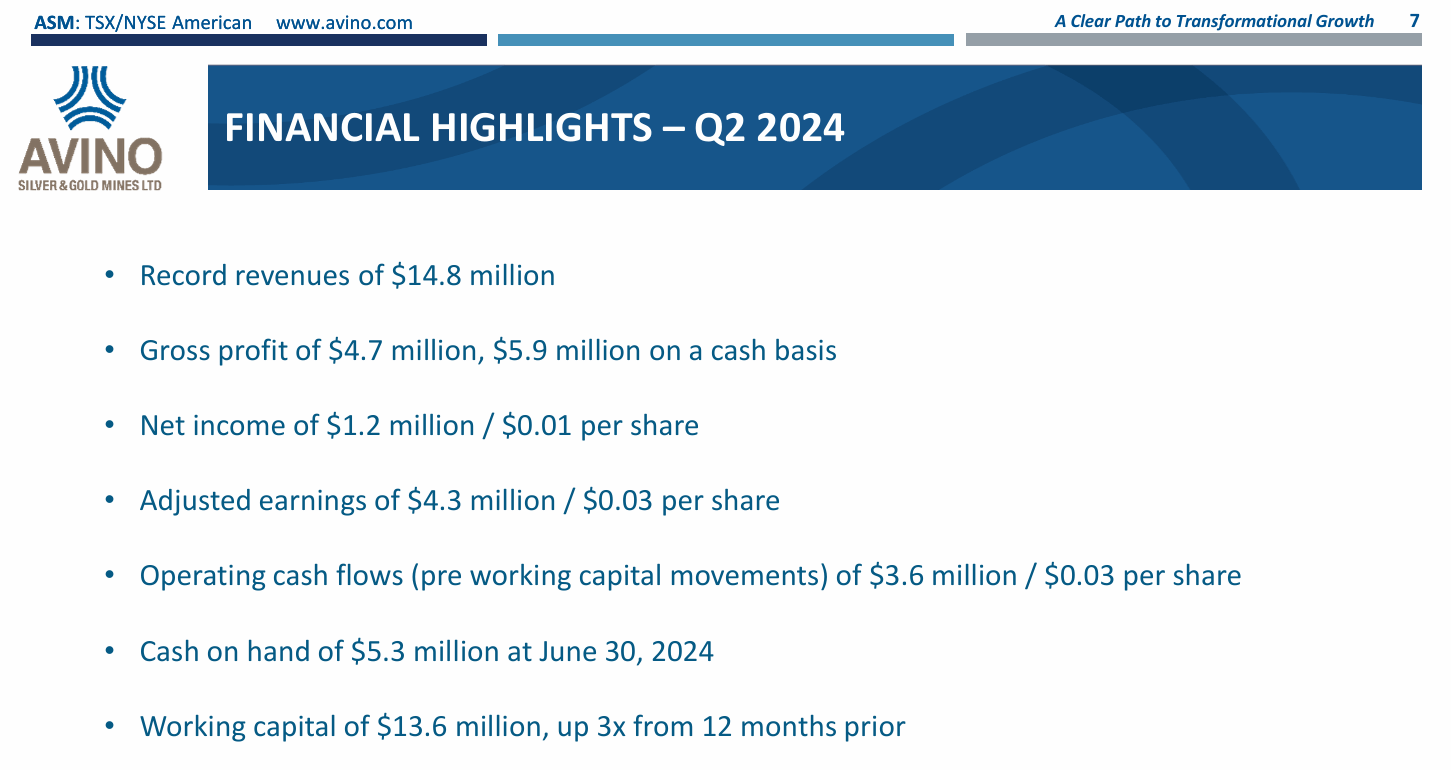 ASM: TSX/NYSE American www.avino.com

A Clear Path to Transformational Growth 7

AVINO
SILVER & GOLD MINES LTD

FINANCIAL HIGHLIGHTS – Q2 2024

• Record revenues of \$14.8 million

• Gross profit of \$4.7 million, \$5.9 million on a cash basis

• Net income of \$1.2 million / \$0.01 per share

• Adjusted earnings of \$4.3 million / \$0.03 per share

• Operating cash flows (pre working capital movements) of \$3.6 million / \$0.03 per share

• Cash on hand of \$5.3 million at June 30, 2024

• Working capital of \$13.6 million, up 3x from 12 months prior